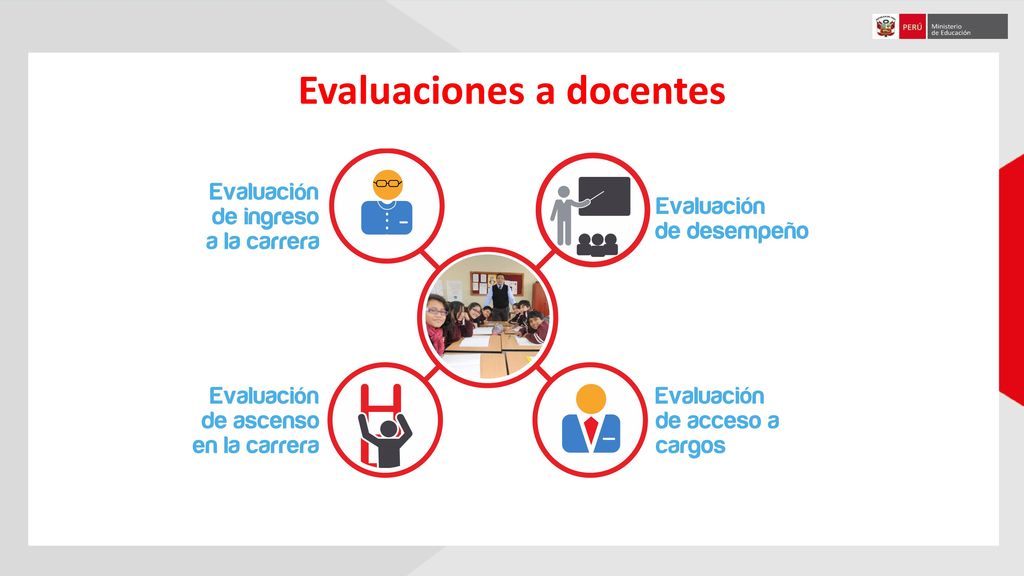 PERÚ Ministerio de Educación

Evaluaciones a docentes

Evaluación de ingreso a la carrera

Evaluación de desempeño

Evaluación de ascenso en la carrera

Evaluación de acceso a cargos